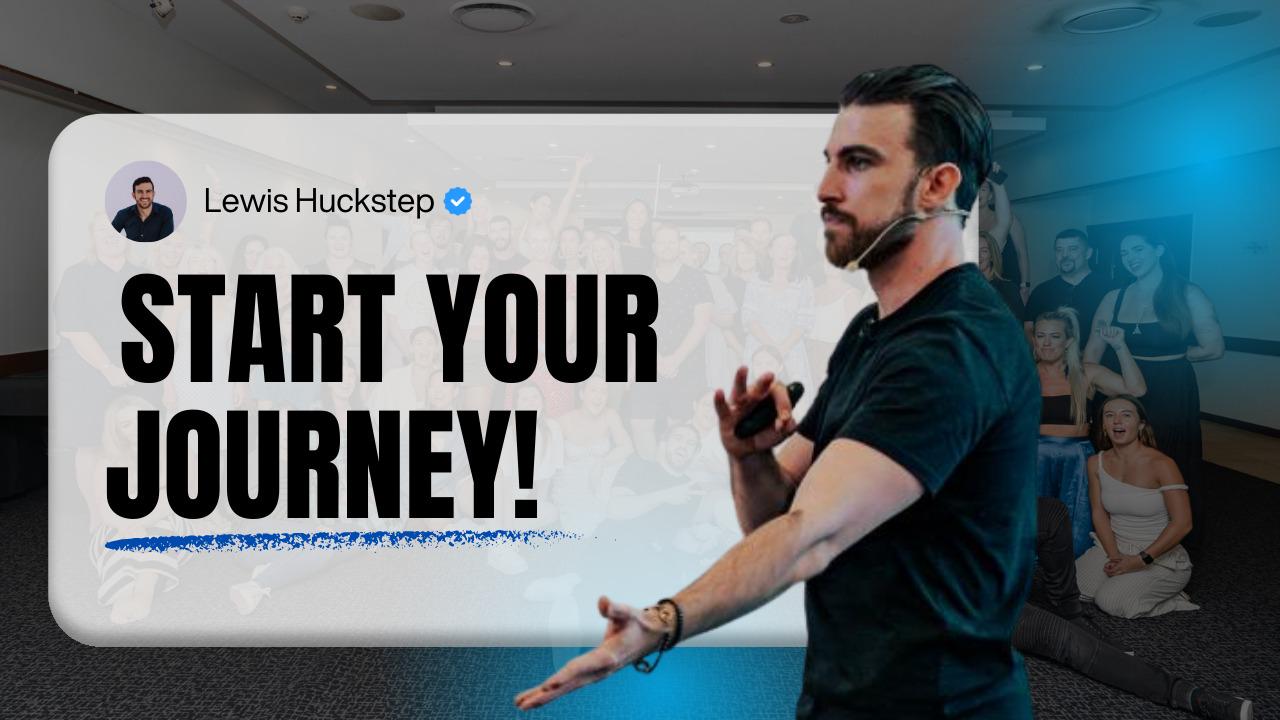 Lewis Huckstep

START YOUR JOURNEY!